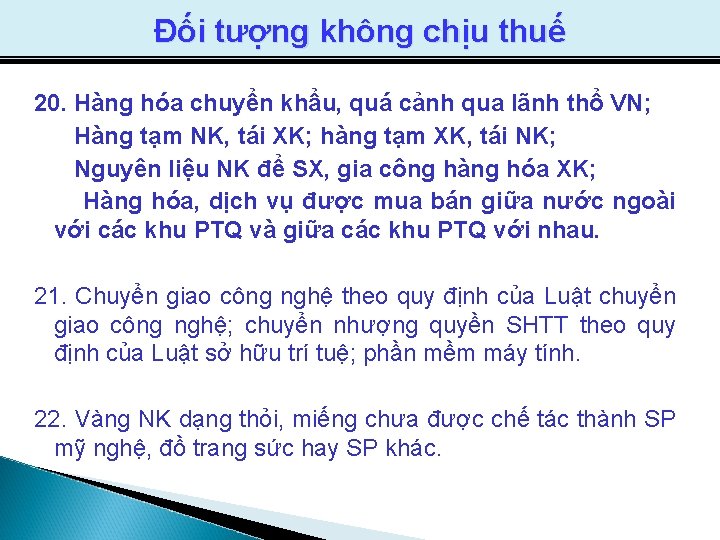 Đối tượng không chịu thuế

20. Hàng hóa chuyển khẩu, quá cảnh qua lãnh thổ VN;
Hàng tạm NK, tái XK; hàng tạm XK, tái NK;
Nguyên liệu NK để SX, gia công hàng hóa XK;
Hàng hóa, dịch vụ được mua bán giữa nước ngoài với các khu PTQ và giữa các khu PTQ với nhau.

21. Chuyển giao công nghệ theo quy định của Luật chuyển giao công nghệ; chuyển nhượng quyền SHTT theo quy định của Luật sở hữu trí tuệ; phần mềm máy tính.

22. Vàng NK dạng thỏi, miếng chưa được chế tác thành SP mỹ nghệ, đồ trang sức hay SP khác.